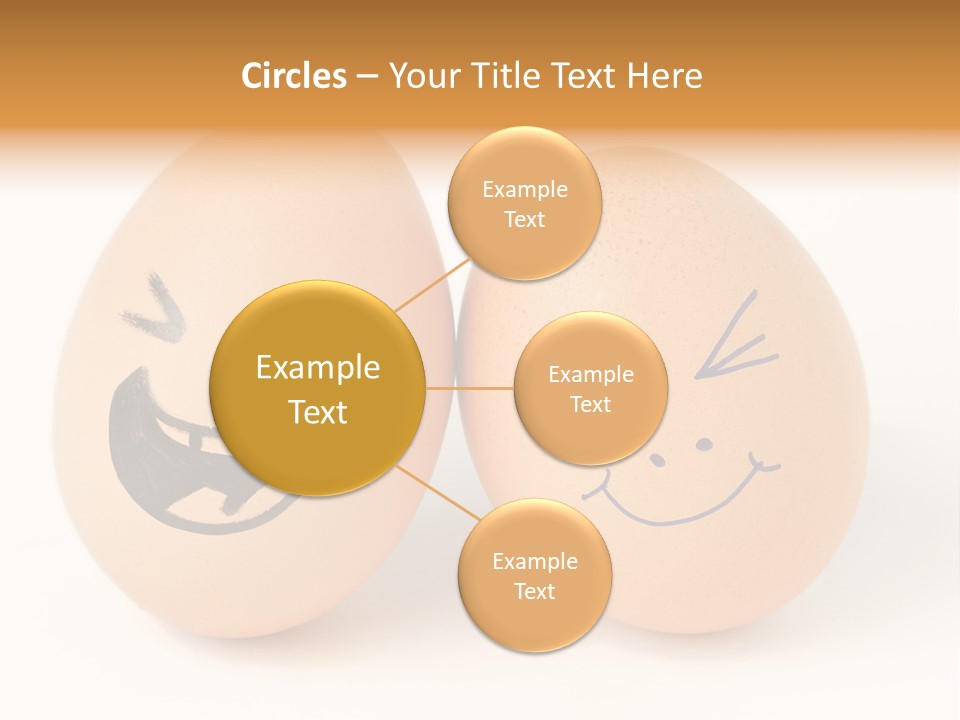 Circles – Your Title Text Here

Example Text

Example Text

Example Text

Example Text